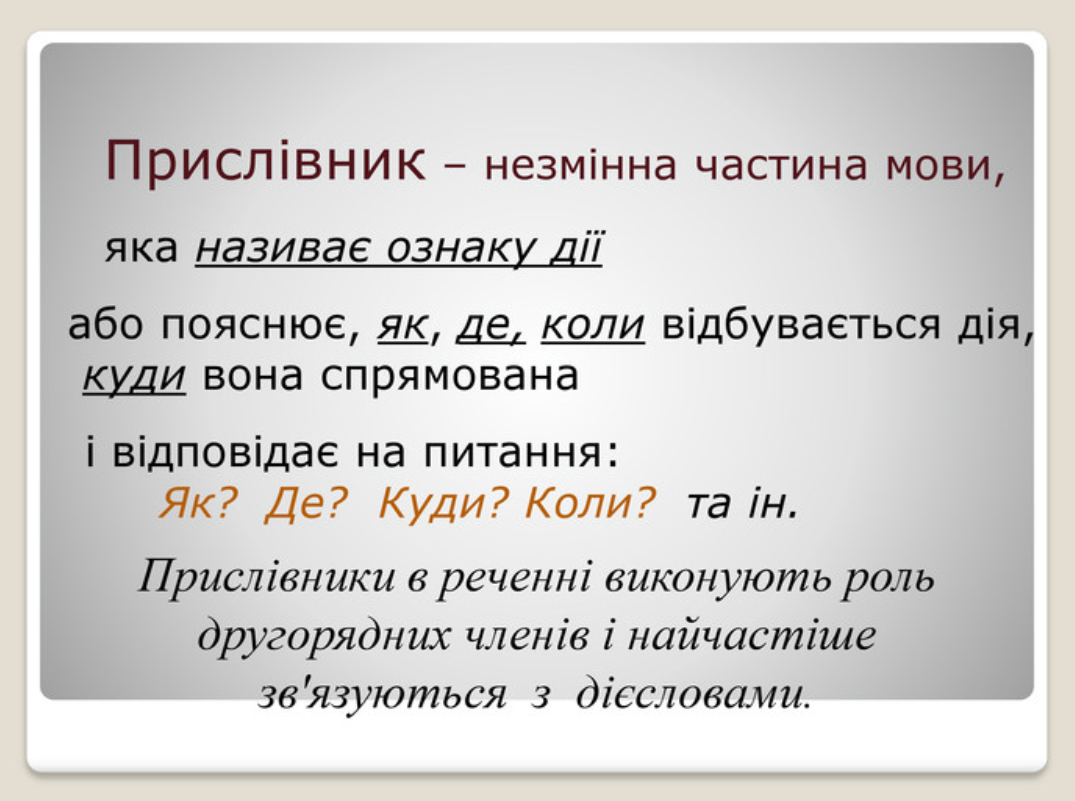 Прислівник – незмінна частина мови,

яка називає ознаку дії

або пояснює, як, де, коли відбувається дія, куди вона спрямована

і відповідає на питання:
Як? Де? Куди? Коли? та ін.

Прислівники в реченні виконують роль другорядних членів і найчастіше зв'язуються з дієсловами.